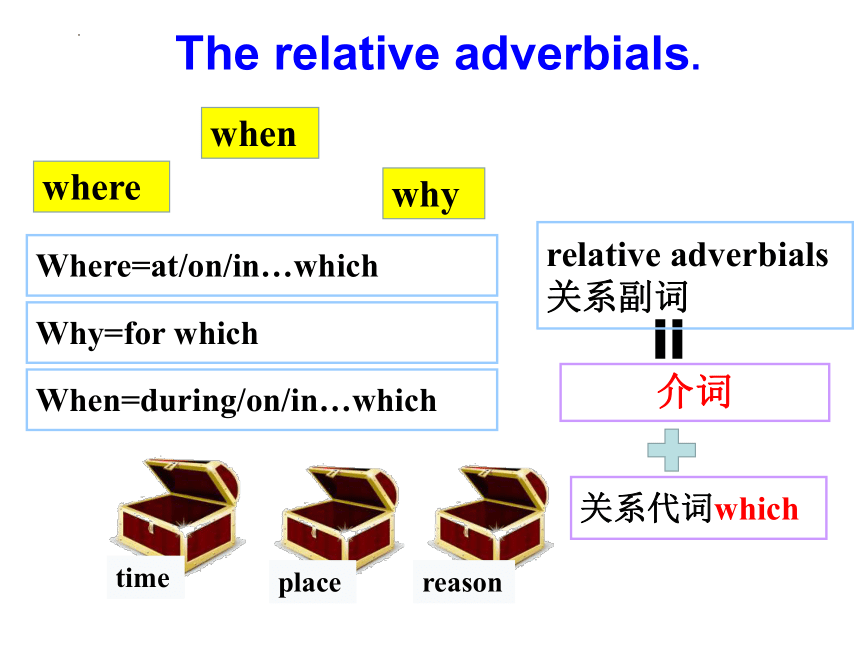 The relative adverbials.

when

where

why

Where=at/on/in…which

Why=for which

When=during/on/in…which

relative adverbials
关系副词

=

介词

+

关系代词which

time

place

reason